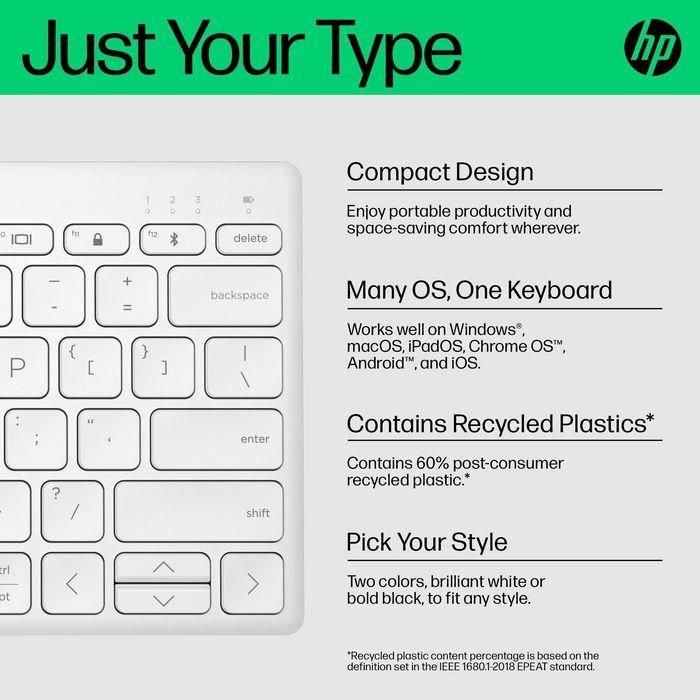 Just Your Type

hp

1 2 3

f11 f12 delete

_ - + = backspace

P { [ } ] | \

: ; " ' enter

? / shift

trl
pt

Compact Design

Enjoy portable productivity and space-saving comfort wherever.

Many OS, One Keyboard

Works well on Windows®, macOS, iPadOS, Chrome OS™, Android™, and iOS.

Contains Recycled Plastics*

Contains 60% post-consumer recycled plastic.*

Pick Your Style

Two colors, brilliant white or bold black, to fit any style.

*Recycled plastic content percentage is based on the definition set in the IEEE 1680.1-2018 EPEAT standard.